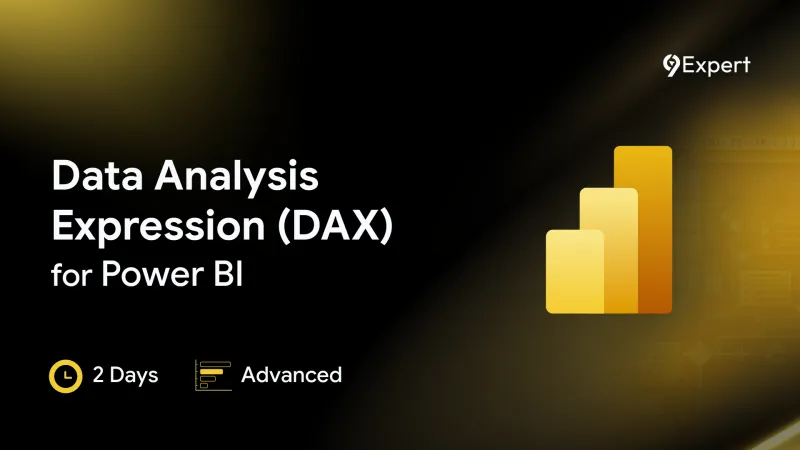 9Expert

Data Analysis Expression (DAX) for Power BI

2 Days

Advanced